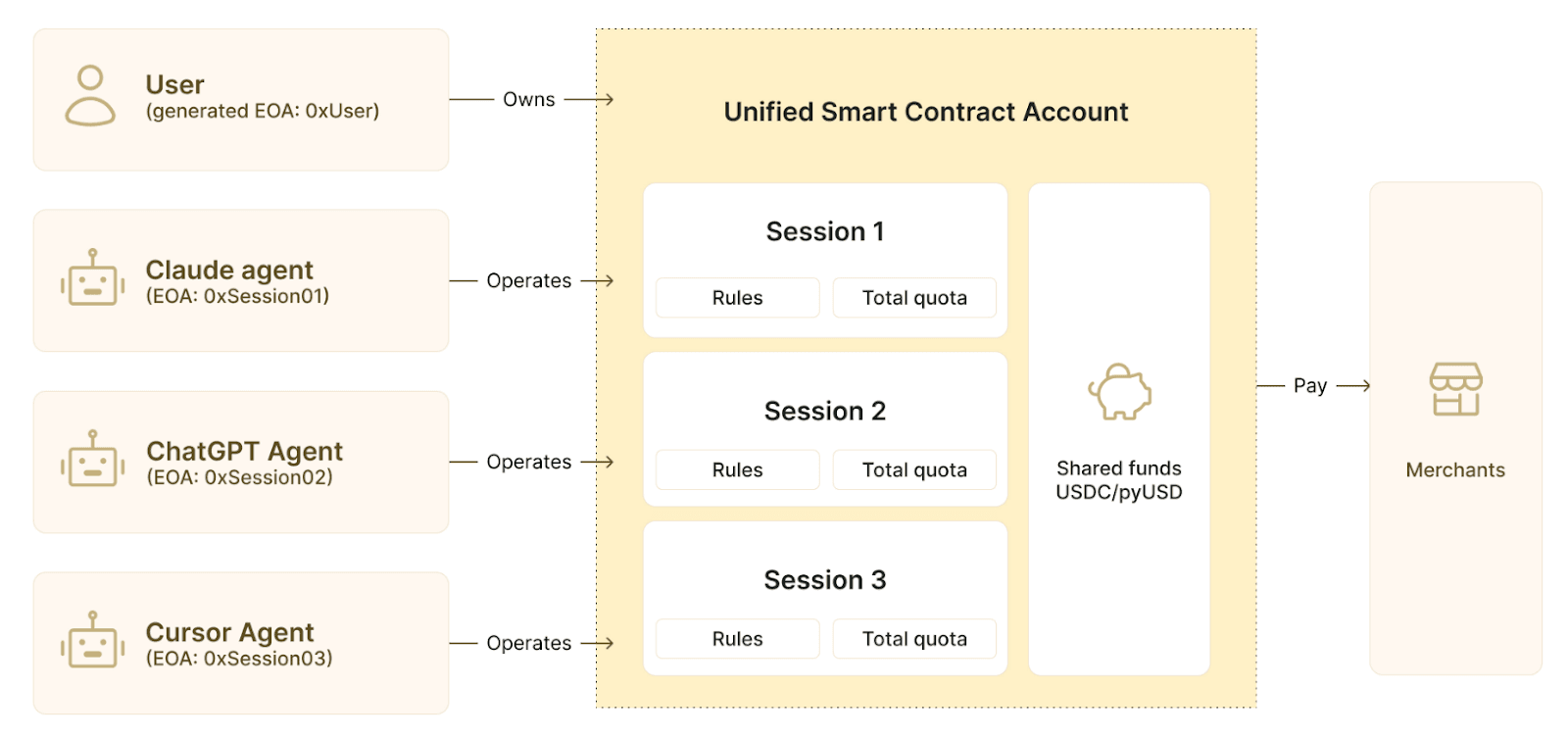 User
(generated EOA: 0xUser)

Owns

Claude agent
(EOA: 0xSession01)

Operates

ChatGPT Agent
(EOA: 0xSession02)

Operates

Cursor Agent
(EOA: 0xSession03)

Operates

Unified Smart Contract Account

Session 1

Rules

Total quota

Session 2

Rules

Total quota

Session 3

Rules

Total quota

Shared funds
USDC/pyUSD

Pay

Merchants